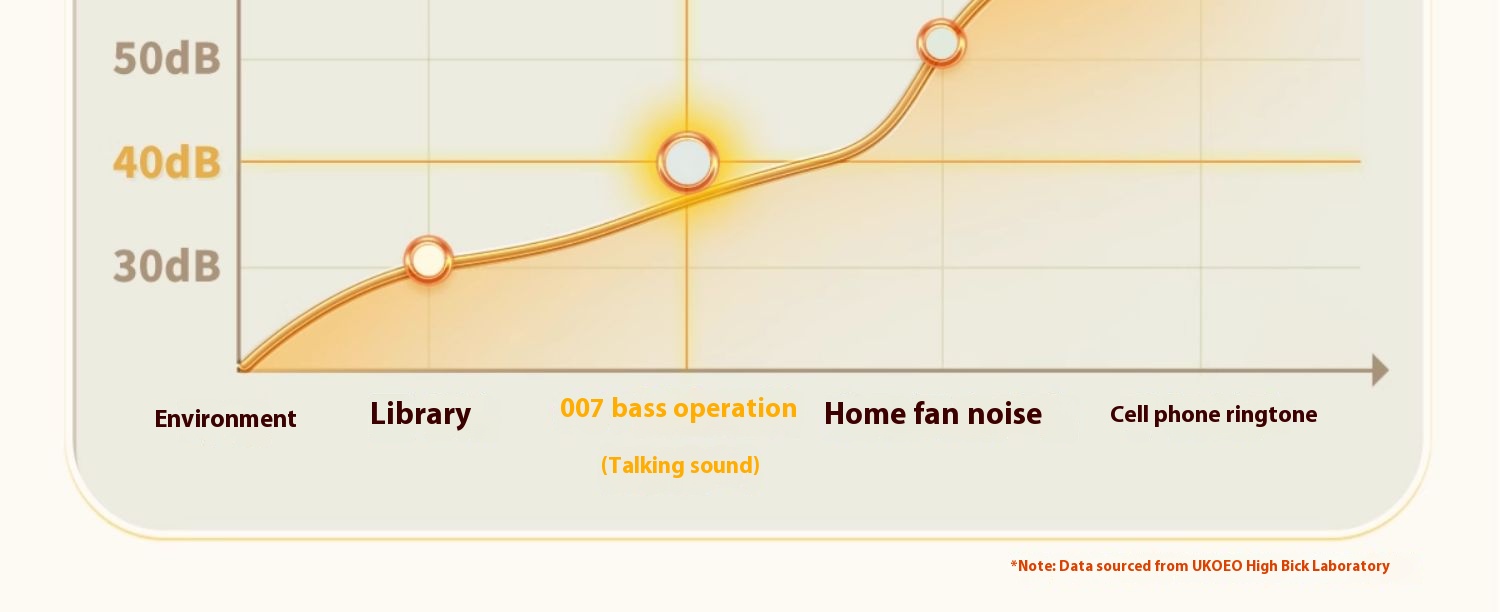 50dB
40dB
30dB

Environment
Library
007 bass operation
(Talking sound)
Home fan noise
Cell phone ringtone

*Note: Data sourced from UKOEO High Bick Laboratory